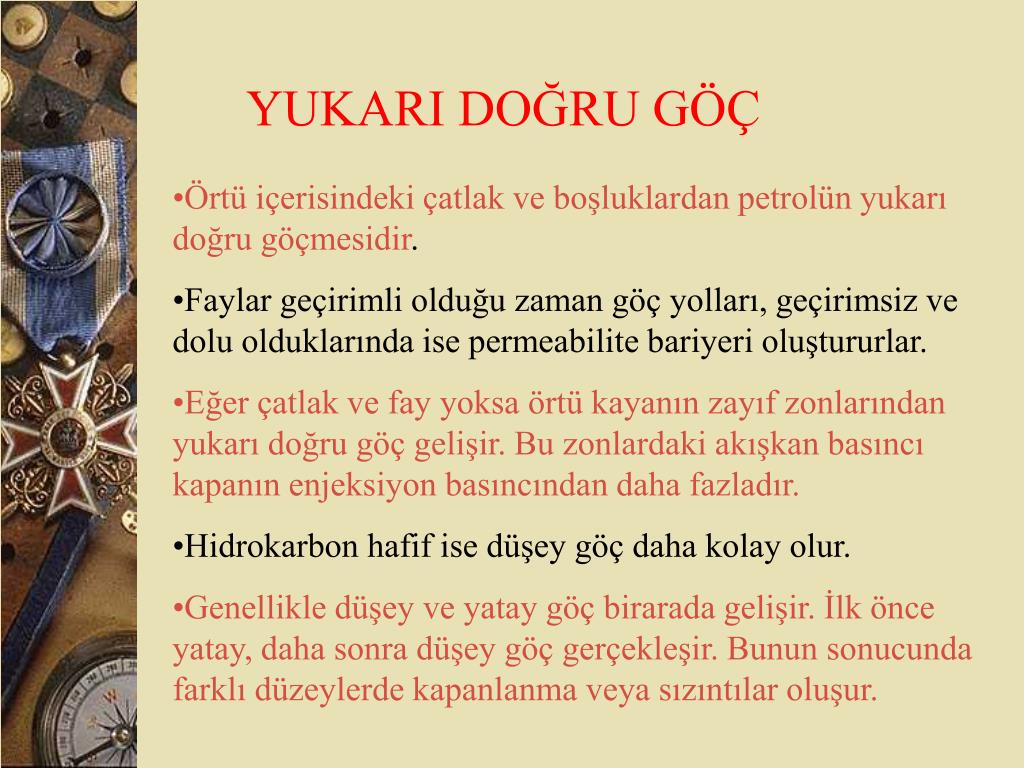 YUKARI DOĞRU GÖÇ

•Örtü içerisindeki çatlak ve boşluklardan petrolün yukarı doğru göçmesidir.

•Faylar geçirimli olduğu zaman göç yolları, geçirimsiz ve dolu olduklarında ise permeabilite bariyeri oluştururlar.

•Eğer çatlak ve fay yoksa örtü kayanın zayıf zonlarından yukarı doğru göç gelişir. Bu zonlardaki akışkan basıncı kapanın enjeksiyon basıncından daha fazladır.

•Hidrokarbon hafif ise düşey göç daha kolay olur.

•Genellikle düşey ve yatay göç birarada gelişir. İlk önce yatay, daha sonra düşey göç gerçekleşir. Bunun sonucunda farklı düzeylerde kapanlanma veya sızıntılar oluşur.